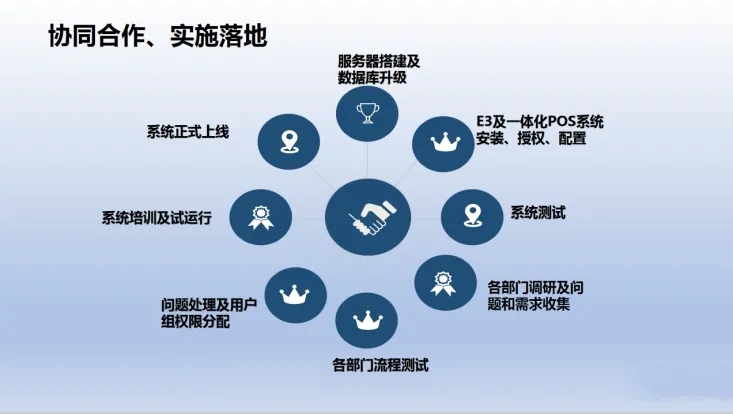 协同合作、实施落地

服务器搭建及数据库升级

E3及一体化POS系统安装、授权、配置

系统测试

各部门调研及问题和需求收集

各部门流程测试

问题处理及用户组权限分配

系统培训及试运行

系统正式上线